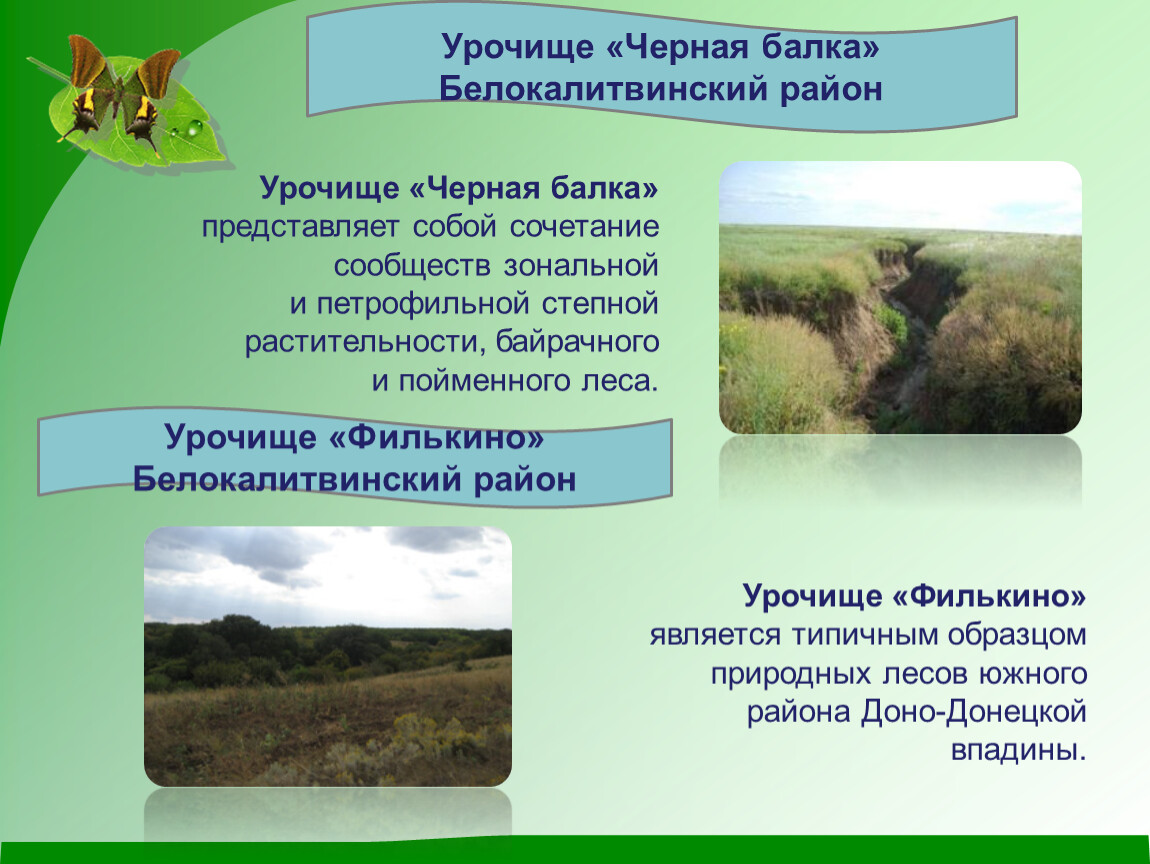 Урочище «Черная балка»
Белокалитвинский район

Урочище «Черная балка» представляет собой сочетание сообществ зональной и петрофильной степной растительности, байрачного и пойменного леса.

Урочище «Филькино»
Белокалитвинский район

Урочище «Филькино» является типичным образцом природных лесов южного района Доно-Донецкой впадины.